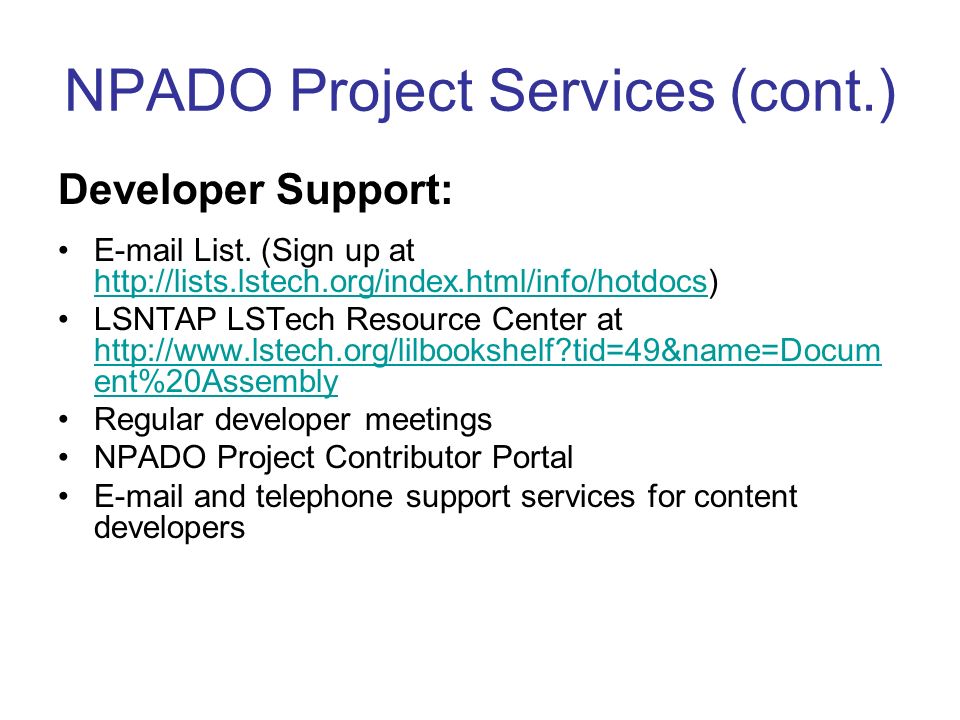 NPADO Project Services (cont.)

Developer Support:

• E-mail List. (Sign up at http://lists.lstech.org/index.html/info/hotdocs)
• LSNTAP LSTech Resource Center at http://www.lstech.org/lilbookshelf?tid=49&name=Document%20Assembly
• Regular developer meetings
• NPADO Project Contributor Portal
• E-mail and telephone support services for content developers